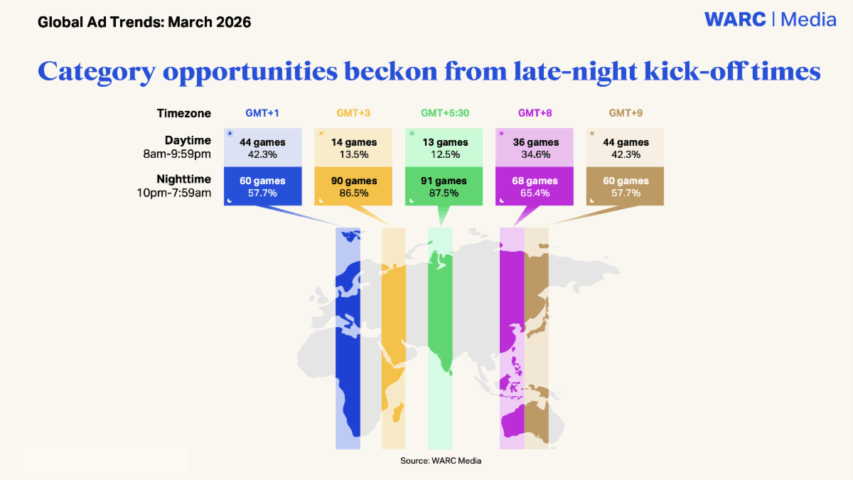 Global Ad Trends: March 2026

WARC | Media

Category opportunities beckon from late-night kick-off times

| Timezone | GMT+1 | GMT+3 | GMT+5:30 | GMT+8 | GMT+9 |
|---|---|---|---|---|---|
| Daytime 8am-9:59pm | 44 games 42.3% | 14 games 13.5% | 13 games 12.5% | 36 games 34.6% | 44 games 42.3% |
| Nighttime 10pm-7:59am | 60 games 57.7% | 90 games 86.5% | 91 games 87.5% | 68 games 65.4% | 60 games 57.7% |

Source: WARC Media